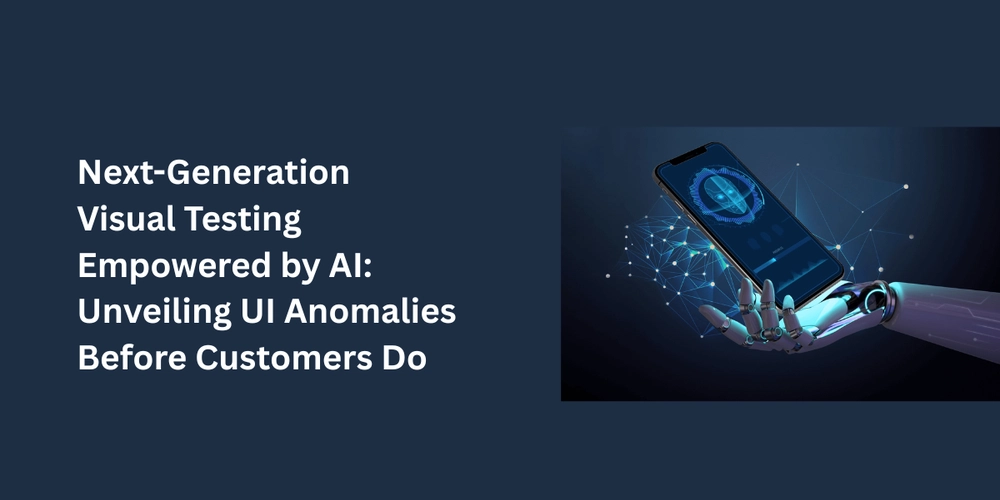 Next-Generation Visual Testing Empowered by AI: Unveiling UI Anomalies Before Customers Do